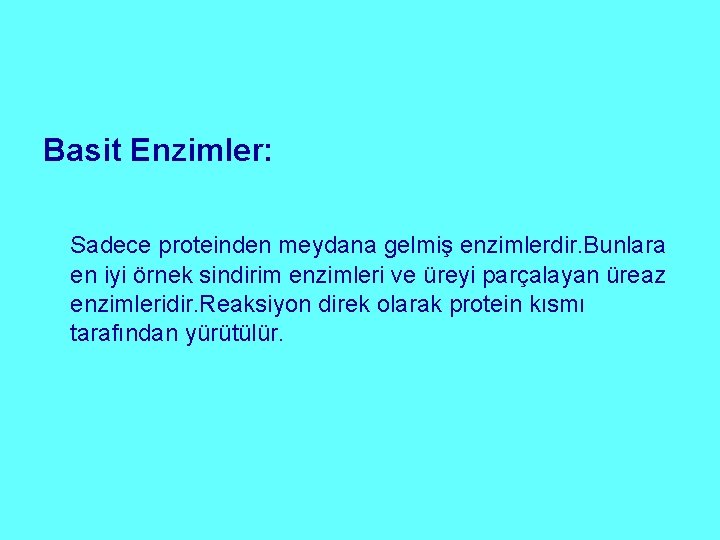 Basit Enzimler:

Sadece proteinden meydana gelmiş enzimlerdir.Bunlara en iyi örnek sindirim enzimleri ve üreyi parçalayan üreaz enzimleridir.Reaksiyon direk olarak protein kısmı tarafından yürütülür.